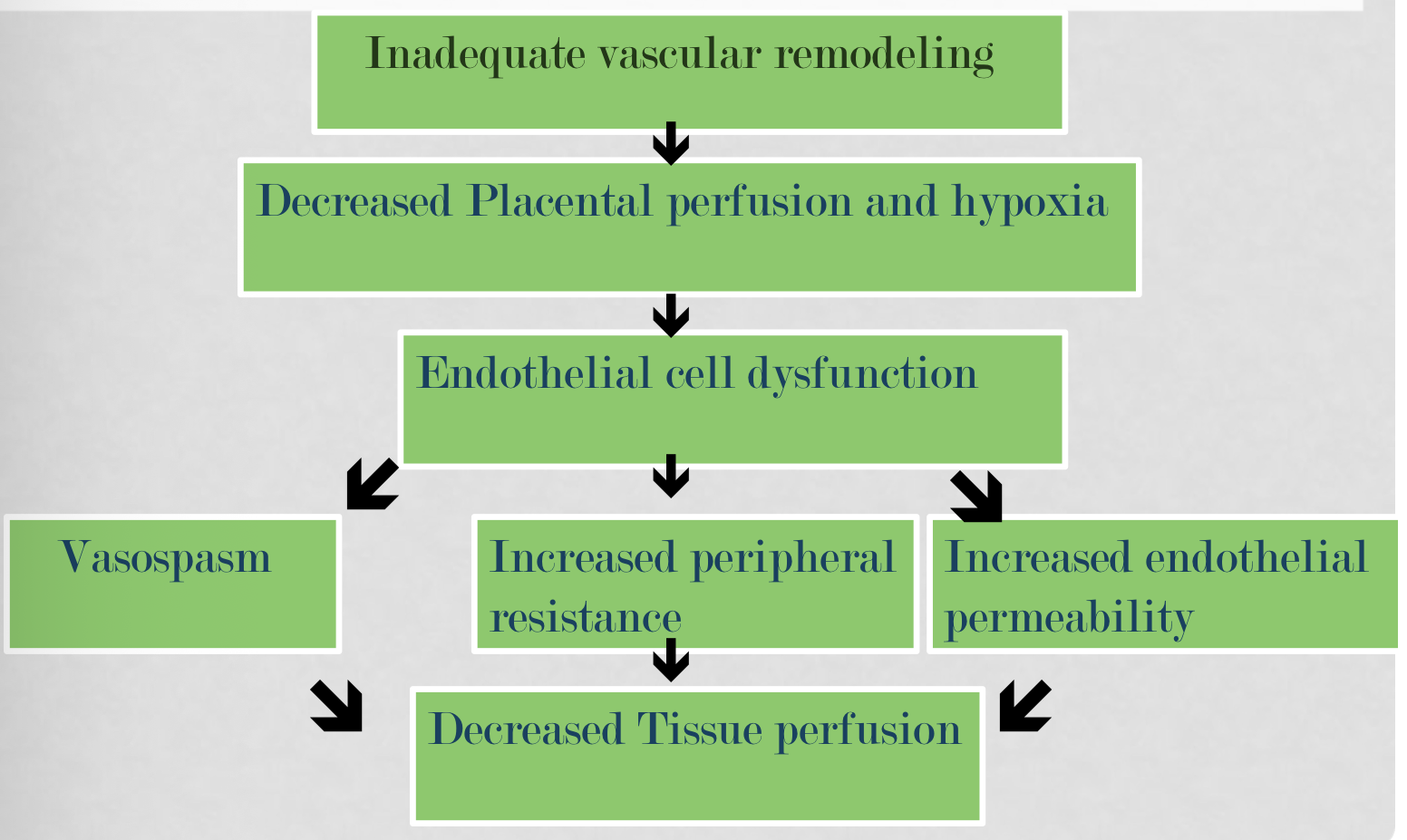 Inadequate vascular remodeling

Decreased Placental perfusion and hypoxia

Endothelial cell dysfunction

Vasospasm

Increased peripheral resistance

Increased endothelial permeability

Decreased Tissue perfusion